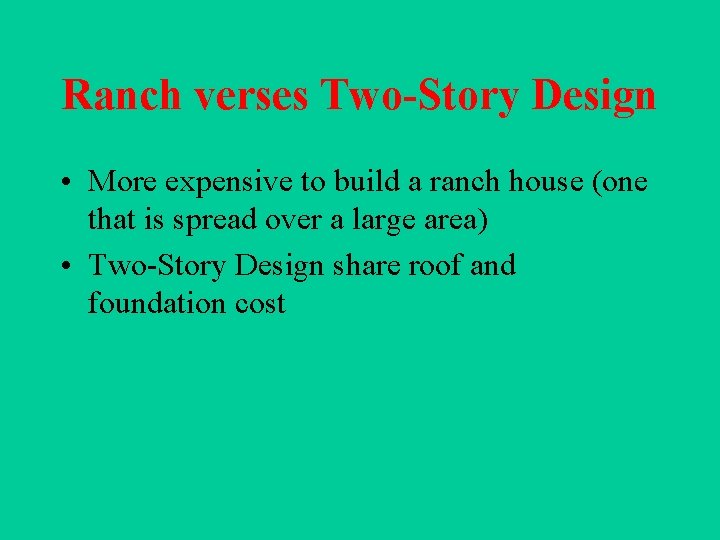 Ranch verses Two-Story Design

• More expensive to build a ranch house (one that is spread over a large area)
• Two-Story Design share roof and foundation cost